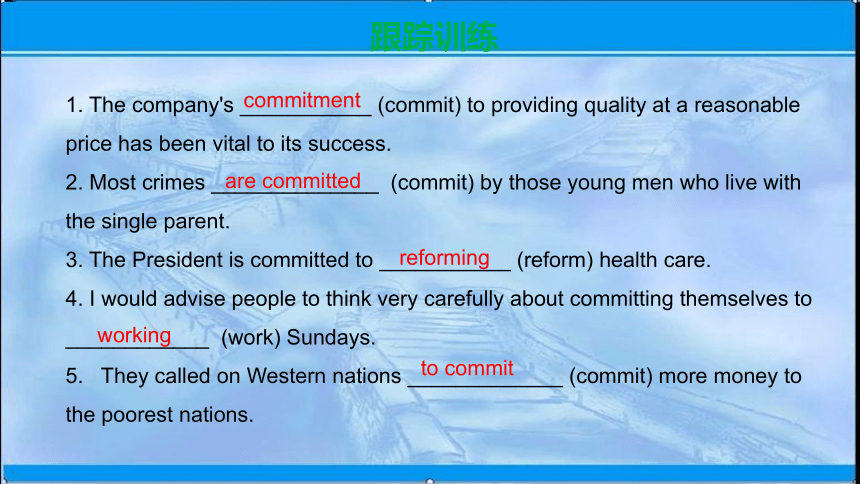 跟踪训练

1. The company's commitment (commit) to providing quality at a reasonable price has been vital to its success.

2. Most crimes are committed (commit) by those young men who live with the single parent.

3. The President is committed to reforming (reform) health care.

4. I would advise people to think very carefully about committing themselves to working (work) Sundays.

5. They called on Western nations to commit (commit) more money to the poorest nations.